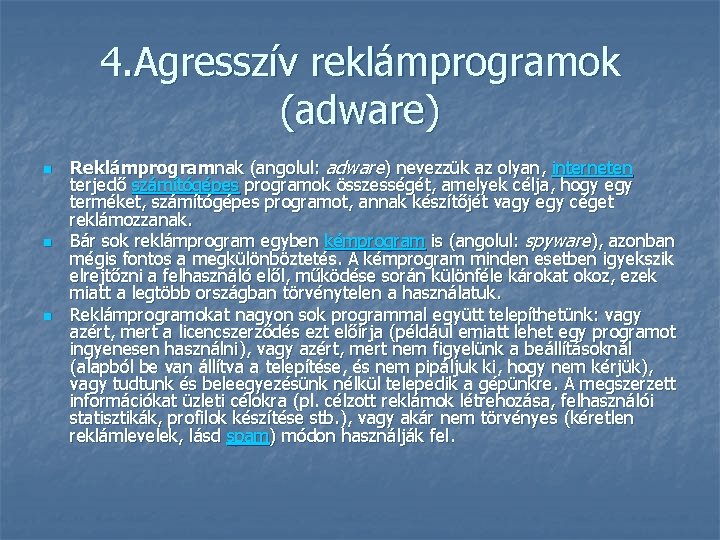 4.Agresszív reklámprogramok (adware)

Reklámprogramnak (angolul: adware) nevezzük az olyan, interneten terjedő számítógépes programok összességét, amelyek célja, hogy egy terméket, számítógépes programot, annak készítőjét vagy egy céget reklámozzanak.

Bár sok reklámprogram egyben kémprogram is (angolul: spyware), azonban mégis fontos a megkülönböztetés. A kémprogram minden esetben igyekszik elrejtőzni a felhasználó elől, működése során különféle károkat okoz, ezek miatt a legtöbb országban törvénytelen a használatuk.

Reklámprogramokat nagyon sok programmal együtt telepíthetünk: vagy azért, mert a licencszerződés ezt előírja (például emiatt lehet egy programot ingyenesen használni), vagy azért, mert nem figyelünk a beállításoknál (alapból be van állítva a telepítése, és nem pipáljuk ki, hogy nem kérjük), vagy tudtunk és beleegyezésünk nélkül telepedik a gépünkre. A megszerzett információkat üzleti célokra (pl. célzott reklámok létrehozása, felhasználói statisztikák, profilok készítése stb.), vagy akár nem törvényes (kéretlen reklámlevelek, lásd spam) módon használják fel.